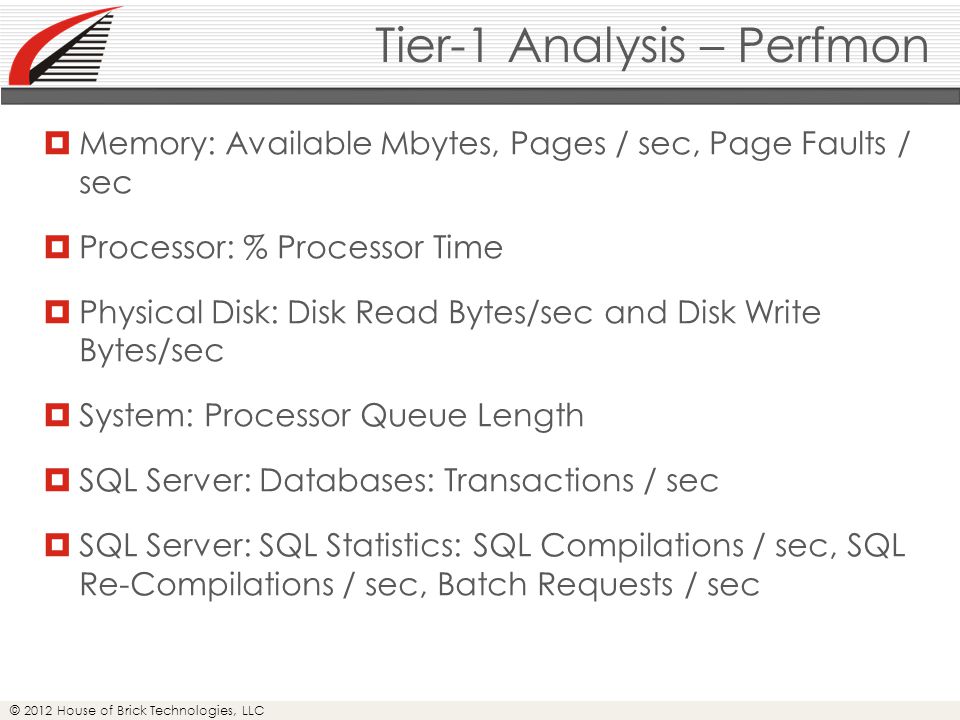 Tier-1 Analysis – Perfmon

Memory: Available Mbytes, Pages / sec, Page Faults / sec

Processor: % Processor Time

Physical Disk: Disk Read Bytes/sec and Disk Write Bytes/sec

System: Processor Queue Length

SQL Server: Databases: Transactions / sec

SQL Server: SQL Statistics: SQL Compilations / sec, SQL Re-Compilations / sec, Batch Requests / sec

© 2012 House of Brick Technologies, LLC